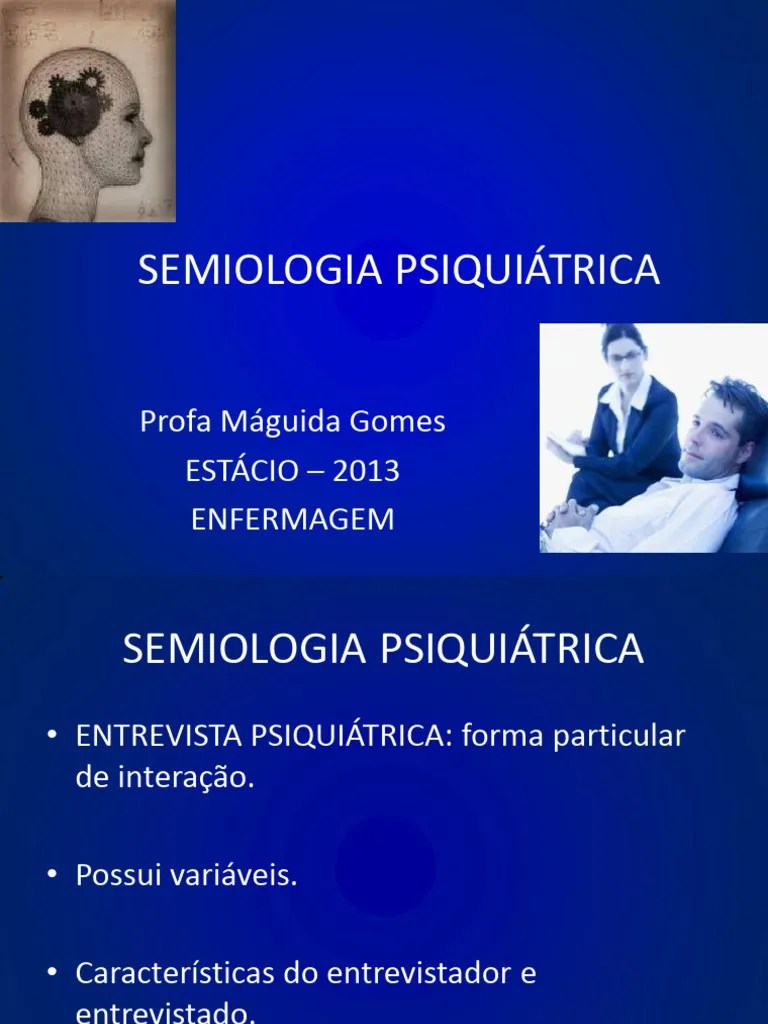 SEMIOLOGIA PSIQUIÁTRICA

Profa Máguida Gomes
ESTÁCIO – 2013
ENFERMAGEM

SEMIOLOGIA PSIQUIÁTRICA

• ENTREVISTA PSIQUIÁTRICA: forma particular de interação.

• Possui variáveis.

• Características do entrevistador e entrevistado.